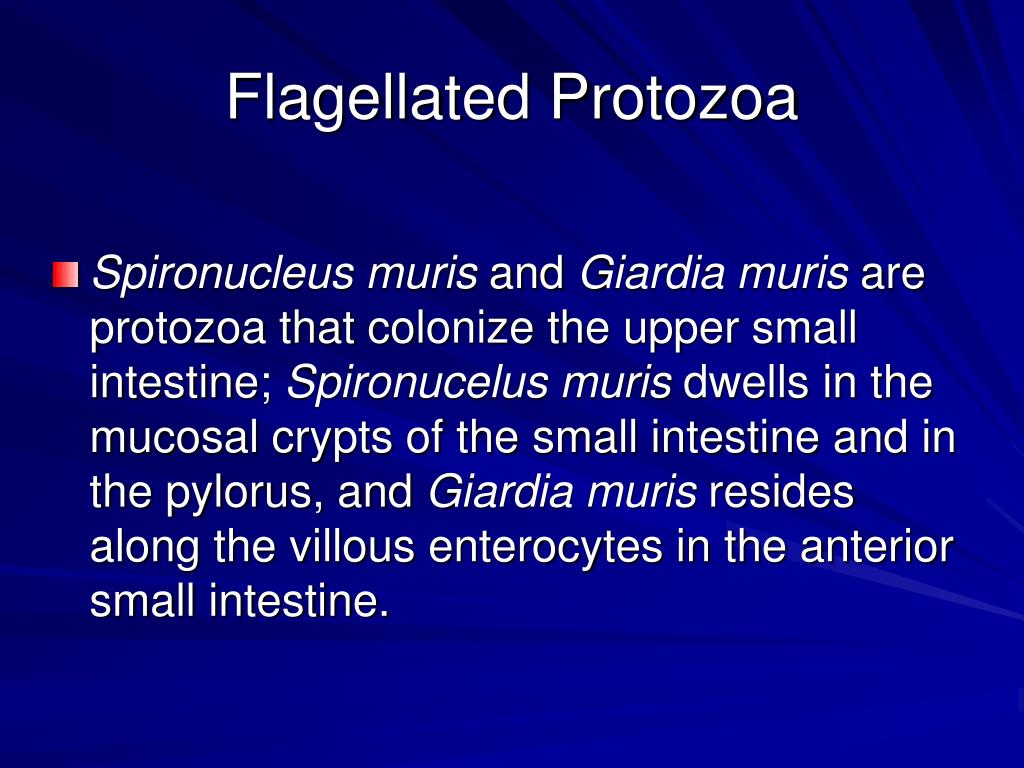 Flagellated Protozoa

Spironucleus muris and Giardia muris are protozoa that colonize the upper small intestine; Spironucelus muris dwells in the mucosal crypts of the small intestine and in the pylorus, and Giardia muris resides along the villous enterocytes in the anterior small intestine.